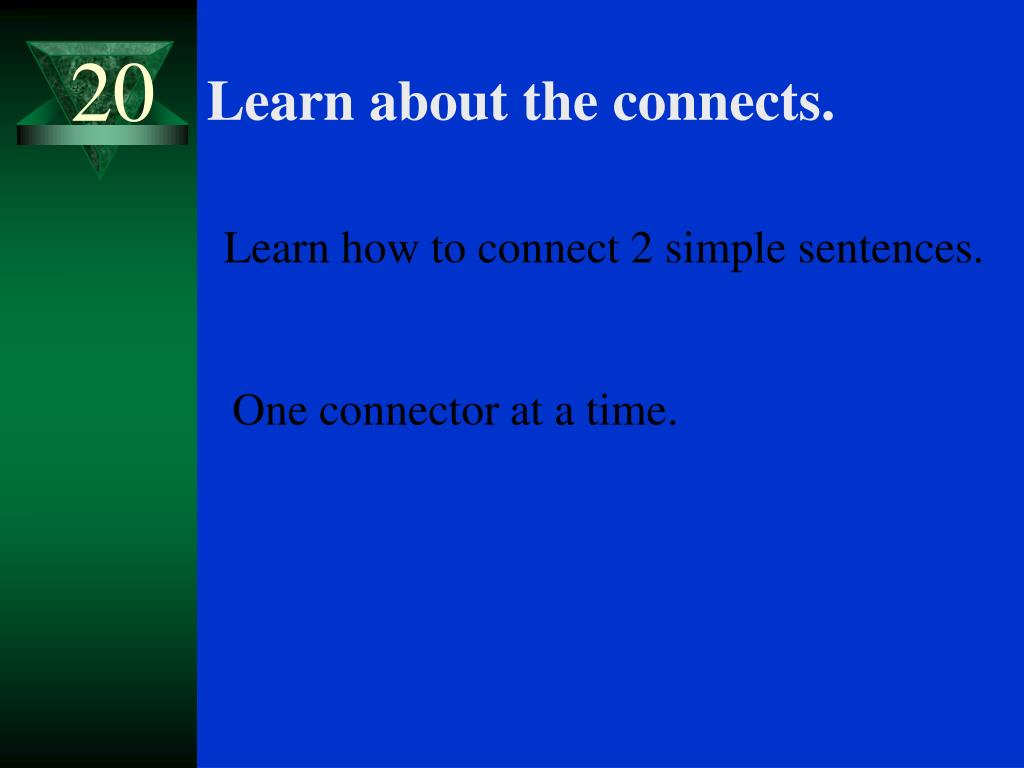 20

Learn about the connects.

Learn how to connect 2 simple sentences.

One connector at a time.